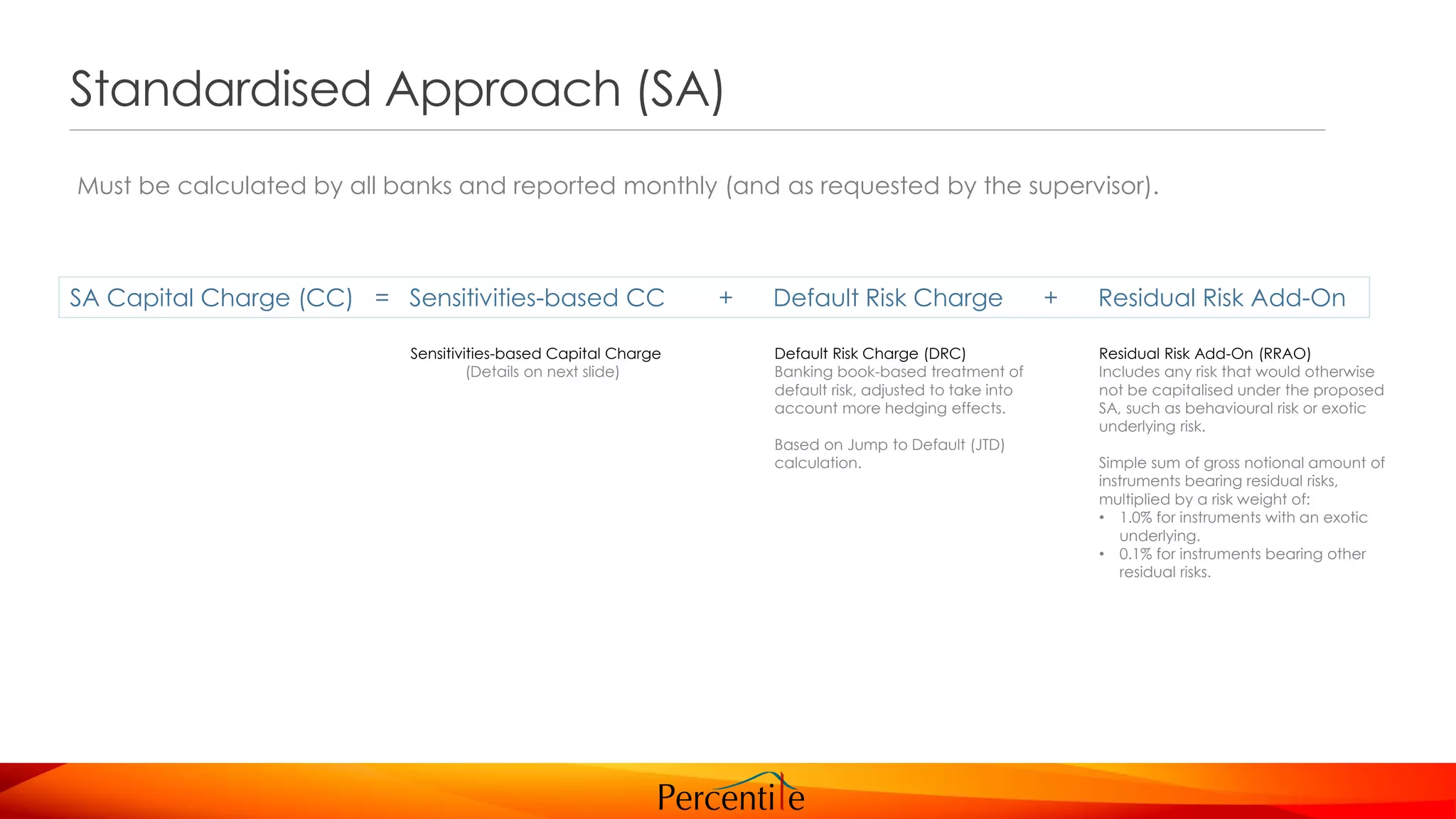 Standardised Approach (SA)

Must be calculated by all banks and reported monthly (and as requested by the supervisor).

SA Capital Charge (CC) = Sensitivities-based CC + Default Risk Charge + Residual Risk Add-On

Sensitivities-based Capital Charge
(Details on next slide)

Default Risk Charge (DRC)
Banking book-based treatment of default risk, adjusted to take into account more hedging effects.

Based on Jump to Default (JTD) calculation.

Residual Risk Add-On (RRAO)
Includes any risk that would otherwise not be capitalised under the proposed SA, such as behavioural risk or exotic underlying risk.

Simple sum of gross notional amount of instruments bearing residual risks, multiplied by a risk weight of:
• 1.0% for instruments with an exotic underlying.
• 0.1% for instruments bearing other residual risks.

Percentile